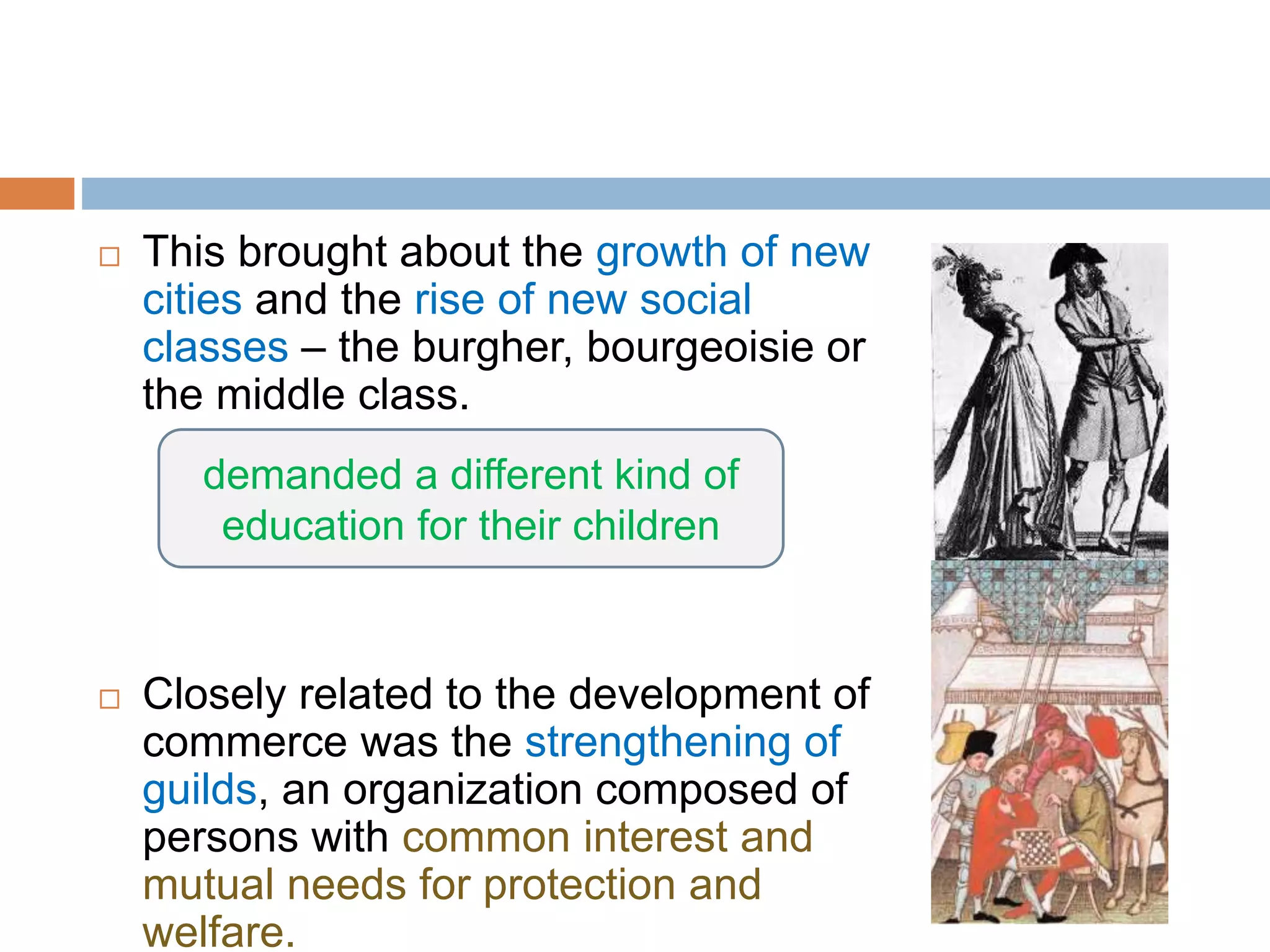 □ This brought about the growth of new cities and the rise of new social classes – the burgher, bourgeoisie or the middle class.

demanded a different kind of education for their children

□ Closely related to the development of commerce was the strengthening of guilds, an organization composed of persons with common interest and mutual needs for protection and welfare.